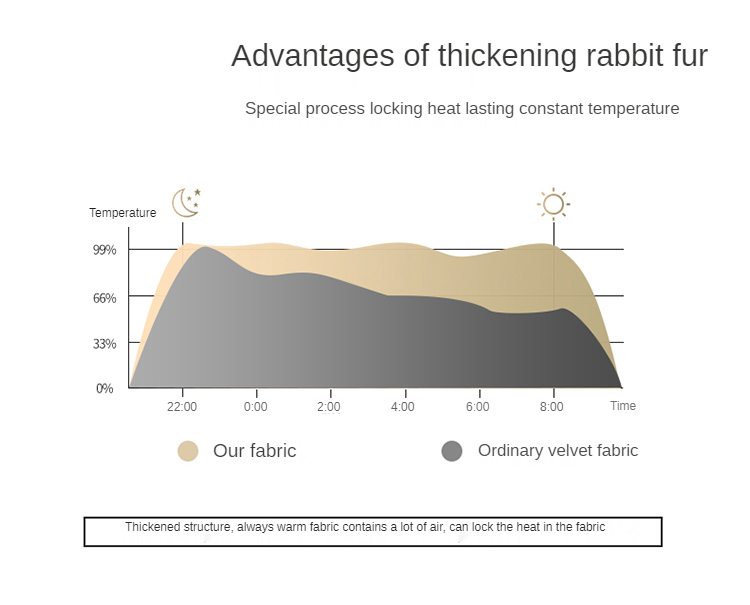 Advantages of thickening rabbit fur

Special process locking heat lasting constant temperature

Temperature

99%

66%

33%

0%

22:00 0:00 2:00 4:00 6:00 8:00 Time

Our fabric

Ordinary velvet fabric

Thickened structure, always warm fabric contains a lot of air, can lock the heat in the fabric